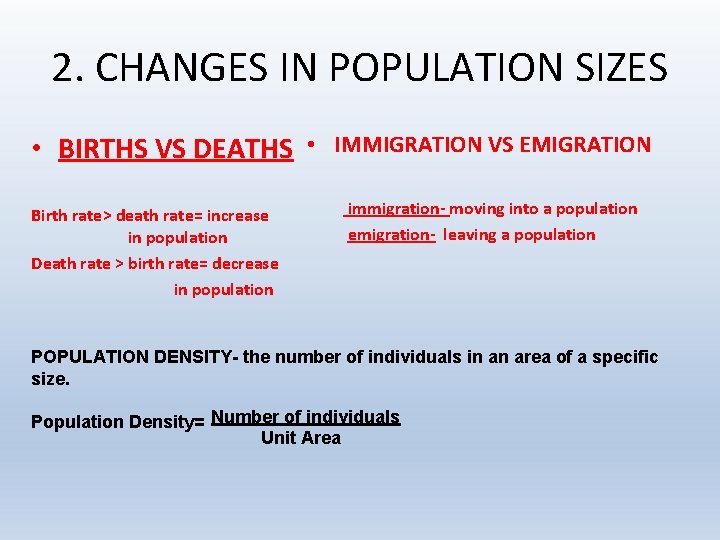 2. CHANGES IN POPULATION SIZES

• BIRTHS VS DEATHS

Birth rate> death rate= increase in population

Death rate > birth rate= decrease in population

• IMMIGRATION VS EMIGRATION

immigration- moving into a population

emigration- leaving a population

POPULATION DENSITY- the number of individuals in an area of a specific size.

Population Density= $\frac{\text{Number of individuals}}{\text{Unit Area}}$